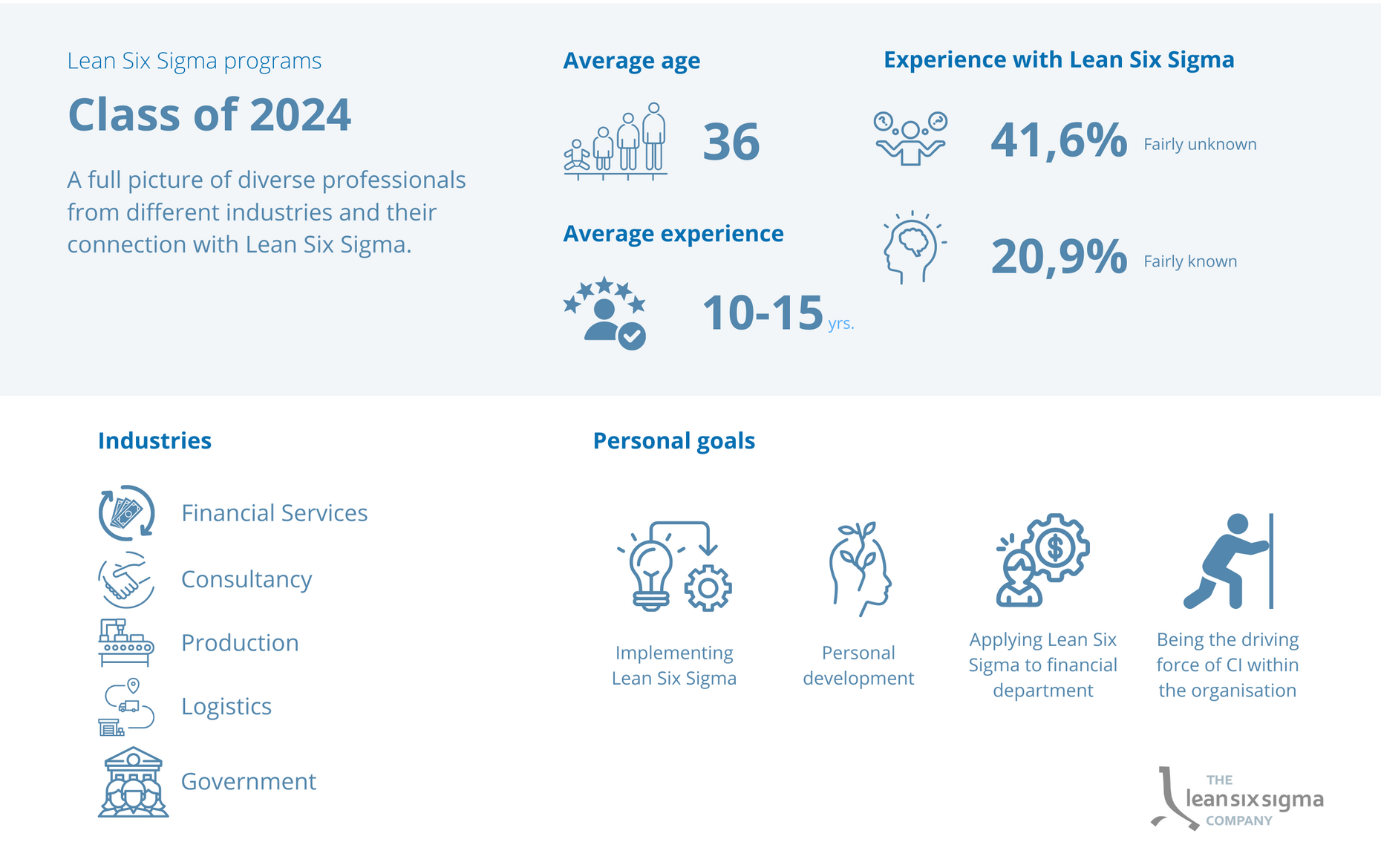 Lean Six Sigma programs

Class of 2024

A full picture of diverse professionals from different industries and their connection with Lean Six Sigma.

Average age

36

Average experience

10-15 yrs.

Experience with Lean Six Sigma

41,6% Fairly unknown

20,9% Fairly known

Industries

Financial Services

Consultancy

Production

Logistics

Government

Personal goals

Implementing Lean Six Sigma

Personal development

Applying Lean Six Sigma to financial department

Being the driving force of CI within the organisation

THE leansixsigma COMPANY